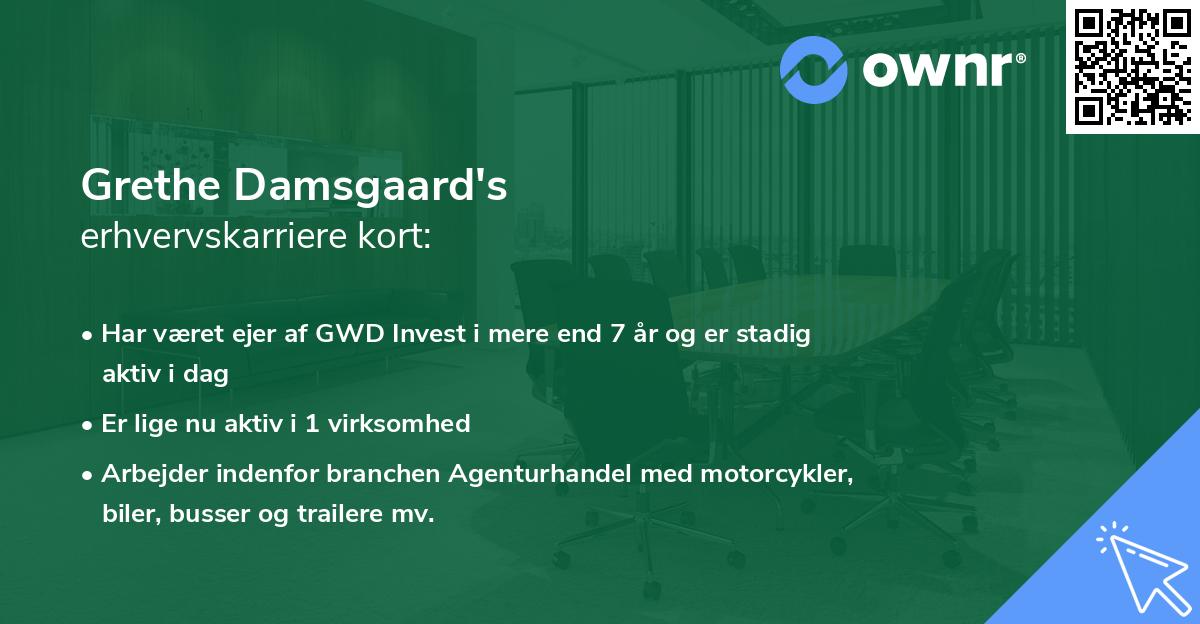 ownr®

Grethe Damsgaard's
erhvervskarriere kort:

• Har været ejer af GWD Invest i mere end 7 år og er stadig aktiv i dag

• Er lige nu aktiv i 1 virksomhed

• Arbejder indenfor branchen Agenturhandel med motorcykler, biler, busser og trailere mv.